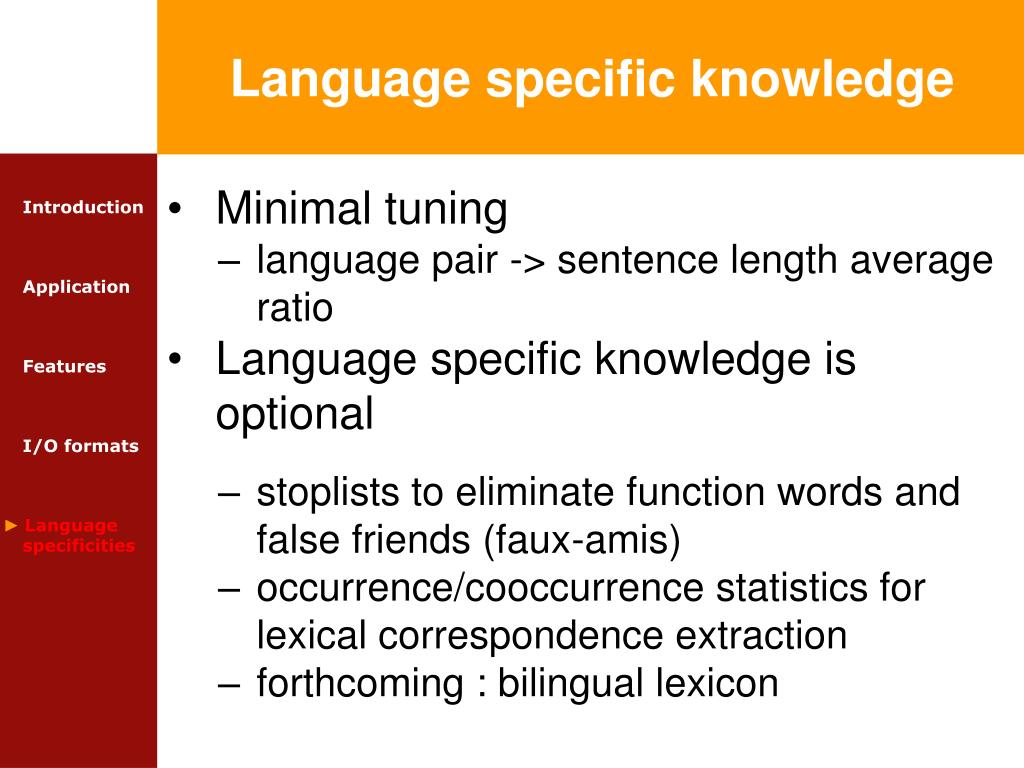 Language specific knowledge

Introduction

Application

Features

I/O formats

► Language specificities

• Minimal tuning
– language pair -> sentence length average ratio
• Language specific knowledge is optional
– stoplists to eliminate function words and false friends (faux-amis)
– occurrence/cooccurrence statistics for lexical correspondence extraction
– forthcoming : bilingual lexicon